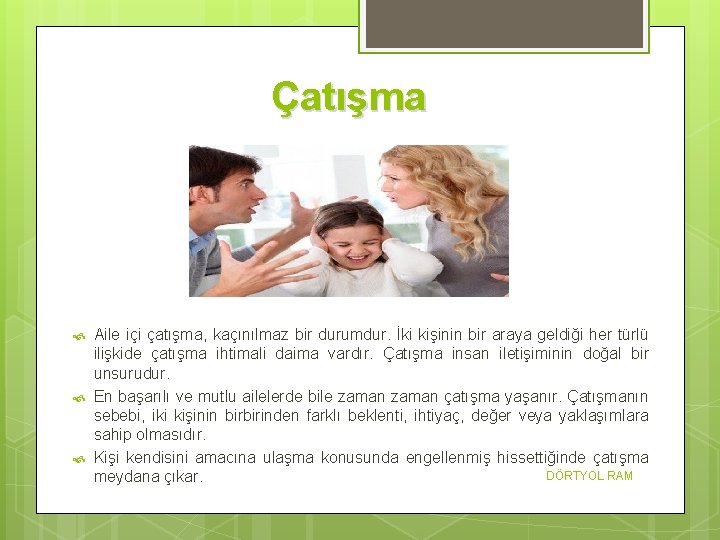 Çatışma

Aile içi çatışma, kaçınılmaz bir durumdur. İki kişinin bir araya geldiği her türlü ilişkide çatışma ihtimali daima vardır. Çatışma insan iletişiminin doğal bir unsurudur.

En başarılı ve mutlu ailelerde bile zaman zaman çatışma yaşanır. Çatışmanın sebebi, iki kişinin birbirinden farklı beklenti, ihtiyaç, değer veya yaklaşımlara sahip olmasıdır.

Kişi kendisini amacına ulaşma konusunda engellenmiş hissettiğinde çatışma meydana çıkar.

DÖRTYOL RAM